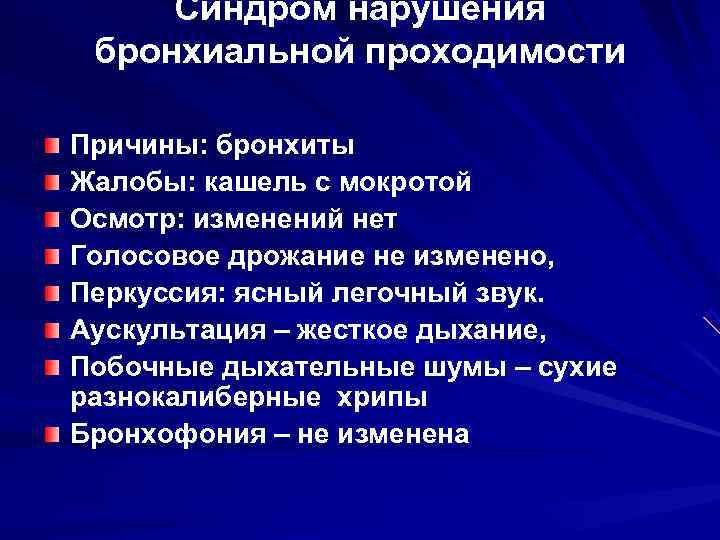 Синдром нарушения бронхиальной проходимости

Причины: бронхиты
Жалобы: кашель с мокротой
Осмотр: изменений нет
Голосовое дрожание не изменено,
Перкуссия: ясный легочный звук.
Аускультация – жесткое дыхание,
Побочные дыхательные шумы – сухие разнокалиберные хрипы
Бронхофония – не изменена